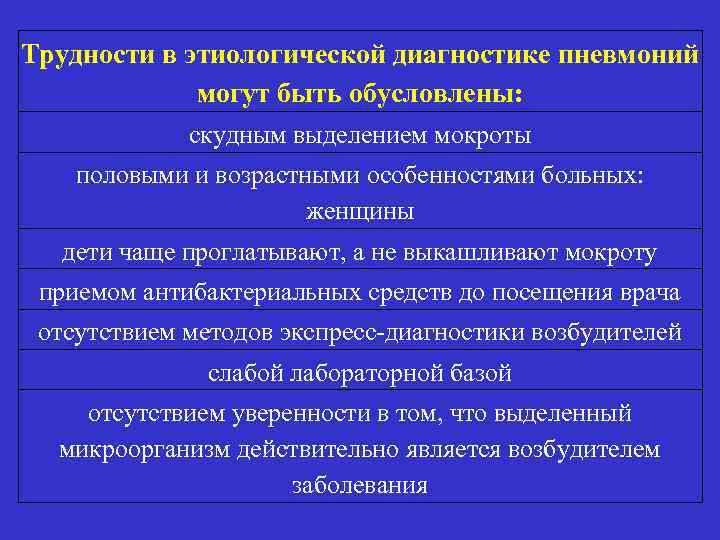 | Трудности в этиологической диагностике пневмоний могут быть обусловлены: |
|---|
| скудным выделением мокроты |
| половыми и возрастными особенностями больных: женщины |
| дети чаще проглатывают, а не выкашливают мокроту |
| приемом антибактериальных средств до посещения врача |
| отсутствием методов экспресс-диагностики возбудителей |
| слабой лабораторной базой |
| отсутствием уверенности в том, что выделенный микроорганизм действительно является возбудителем заболевания |